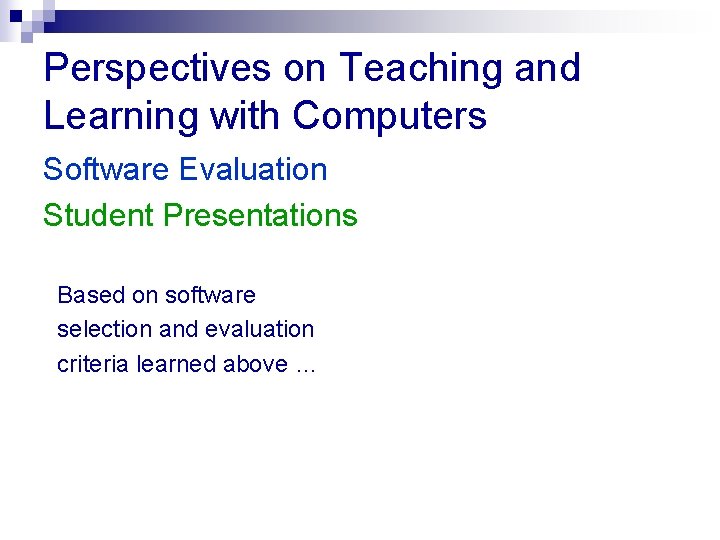 Perspectives on Teaching and Learning with Computers

Software Evaluation

Student Presentations

Based on software selection and evaluation criteria learned above …